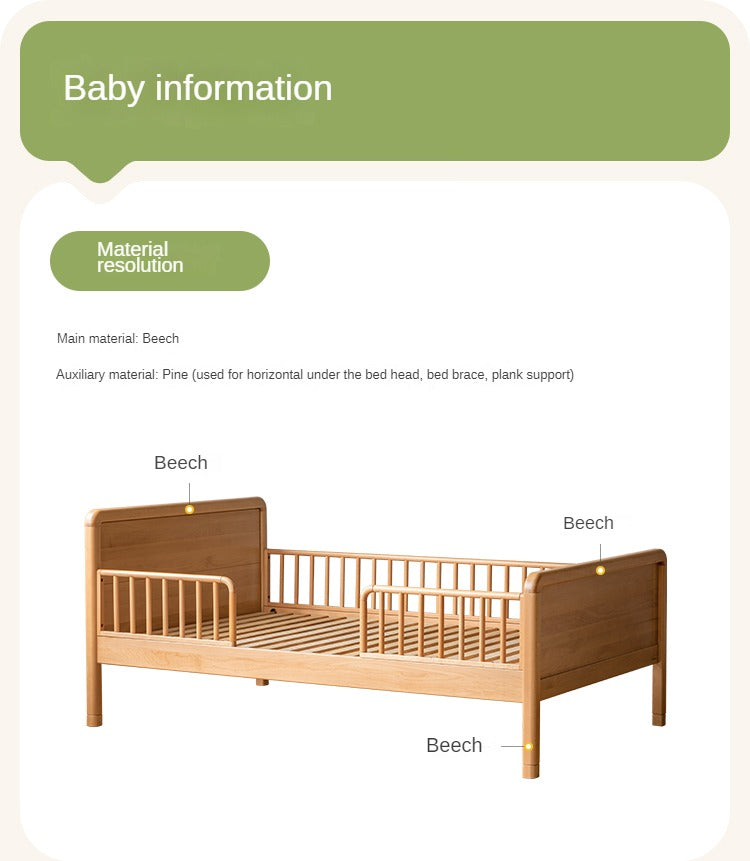 Baby information

Material resolution

Main material: Beech

Auxiliary material: Pine (used for horizontal under the bed head, bed brace, plank support)

Beech

Beech

Beech